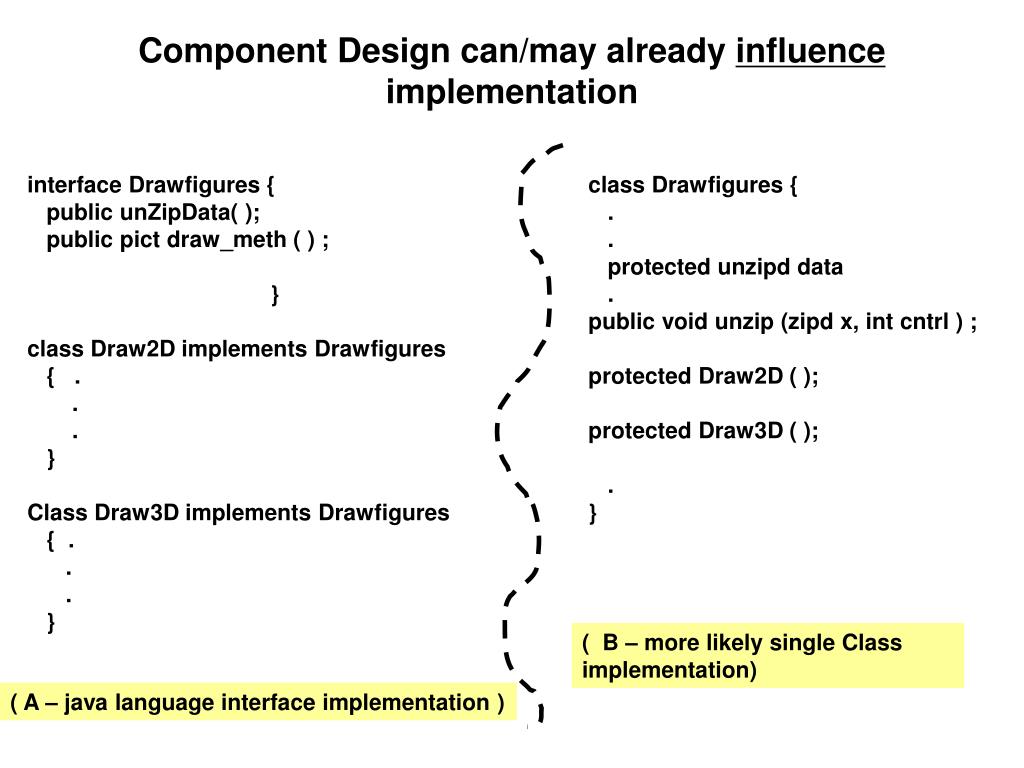 Component Design can/may already influence implementation

interface Drawfigures {
public unZipData( );
public pict draw_meth ( ) ;
}

class Draw2D implements Drawfigures
{ .
.
.
}

Class Draw3D implements Drawfigures
{ .
.
.
}

( A – java language interface implementation )

class Drawfigures {
.
.
protected unzipd data
.
public void unzip (zipd x, int cntrl ) ;

protected Draw2D ( );

protected Draw3D ( );

.
}

( B – more likely single Class implementation)